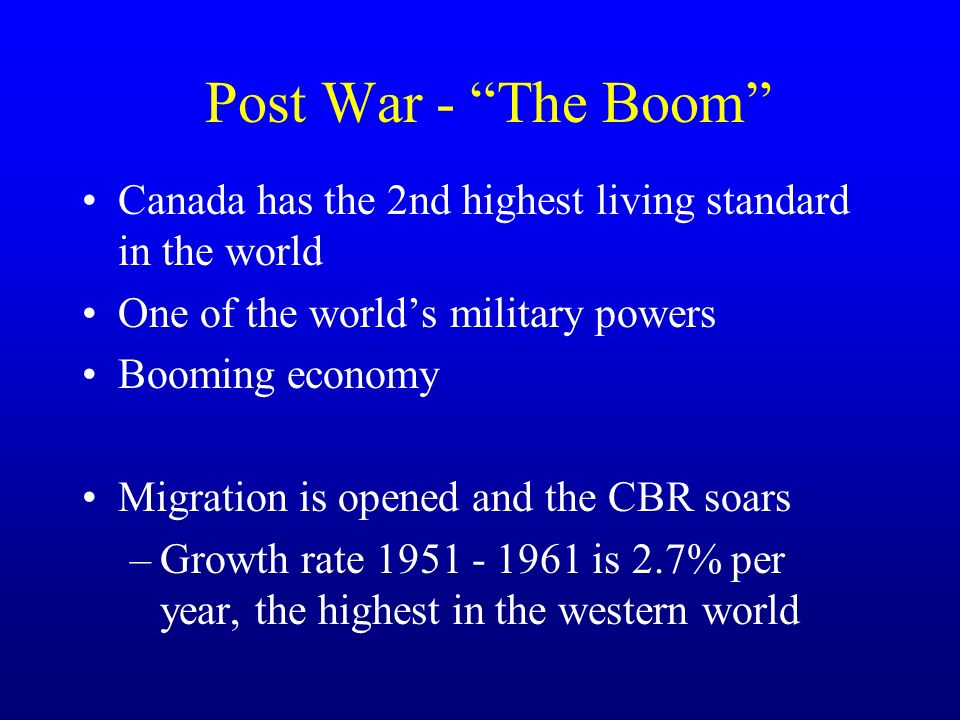 Post War - “The Boom”

• Canada has the 2nd highest living standard in the world
• One of the world’s military powers
• Booming economy

• Migration is opened and the CBR soars
– Growth rate 1951 - 1961 is 2.7% per year, the highest in the western world